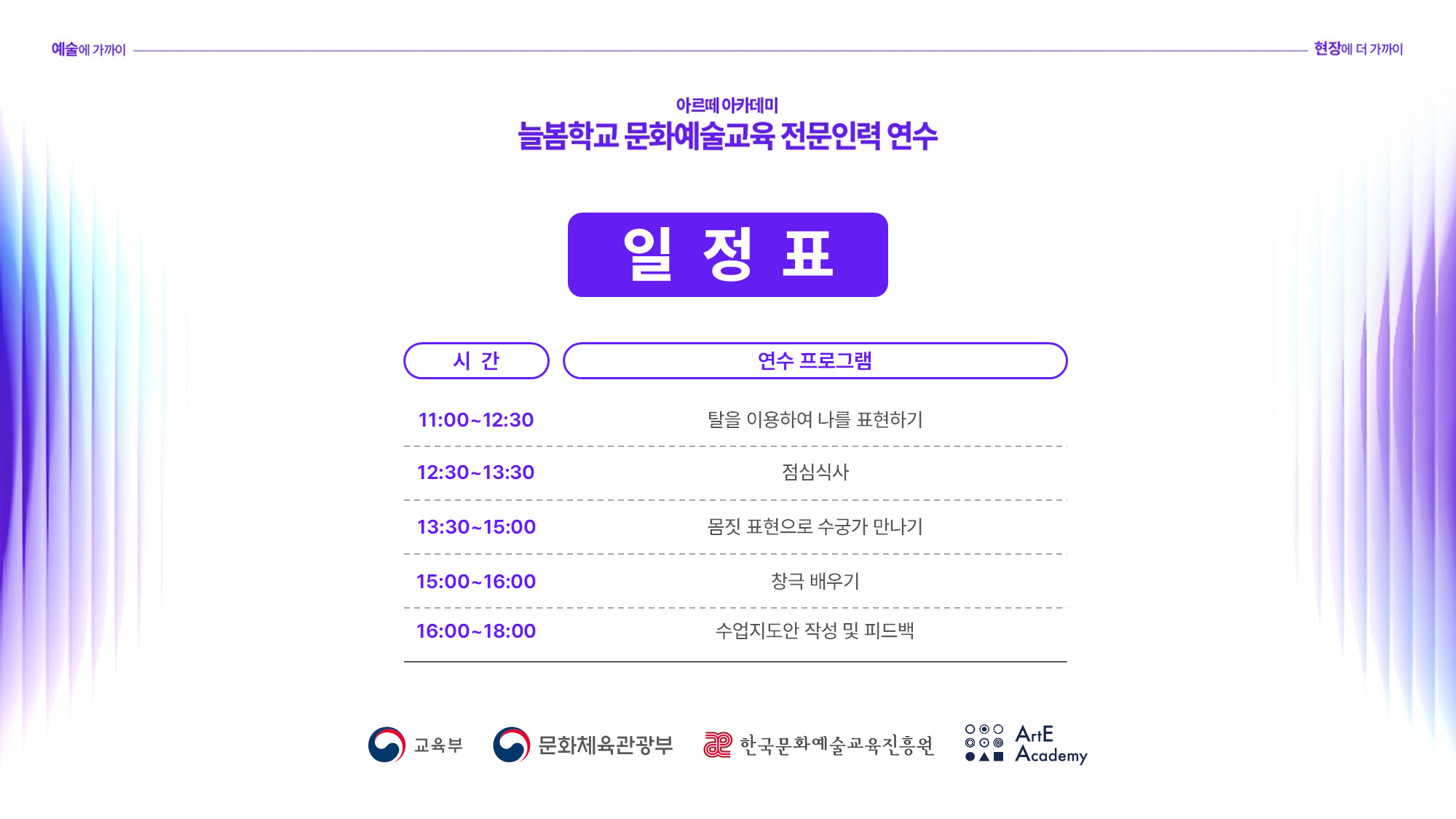 예술에 가까이

현장에 더 가까이

아르떼 아카데미
늘봄학교 문화예술교육 전문인력 연수

일 정 표

| 시 간 | 연수 프로그램 |
|---|---|
| 11:00~12:30 | 탈을 이용하여 나를 표현하기 |
| 12:30~13:30 | 점심식사 |
| 13:30~15:00 | 몸짓 표현으로 수궁가 만나기 |
| 15:00~16:00 | 창극 배우기 |
| 16:00~18:00 | 수업지도안 작성 및 피드백 |

교육부 문화체육관광부 한국문화예술교육진흥원 ArtE Academy